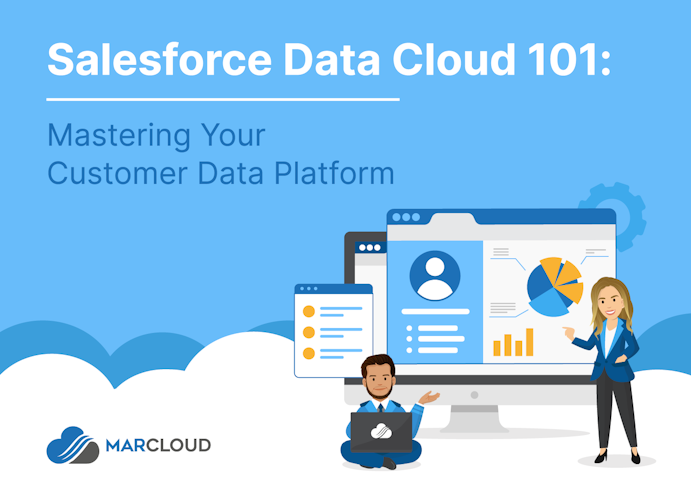 Salesforce Data Cloud 101:

Mastering Your Customer Data Platform

MARCLOUD